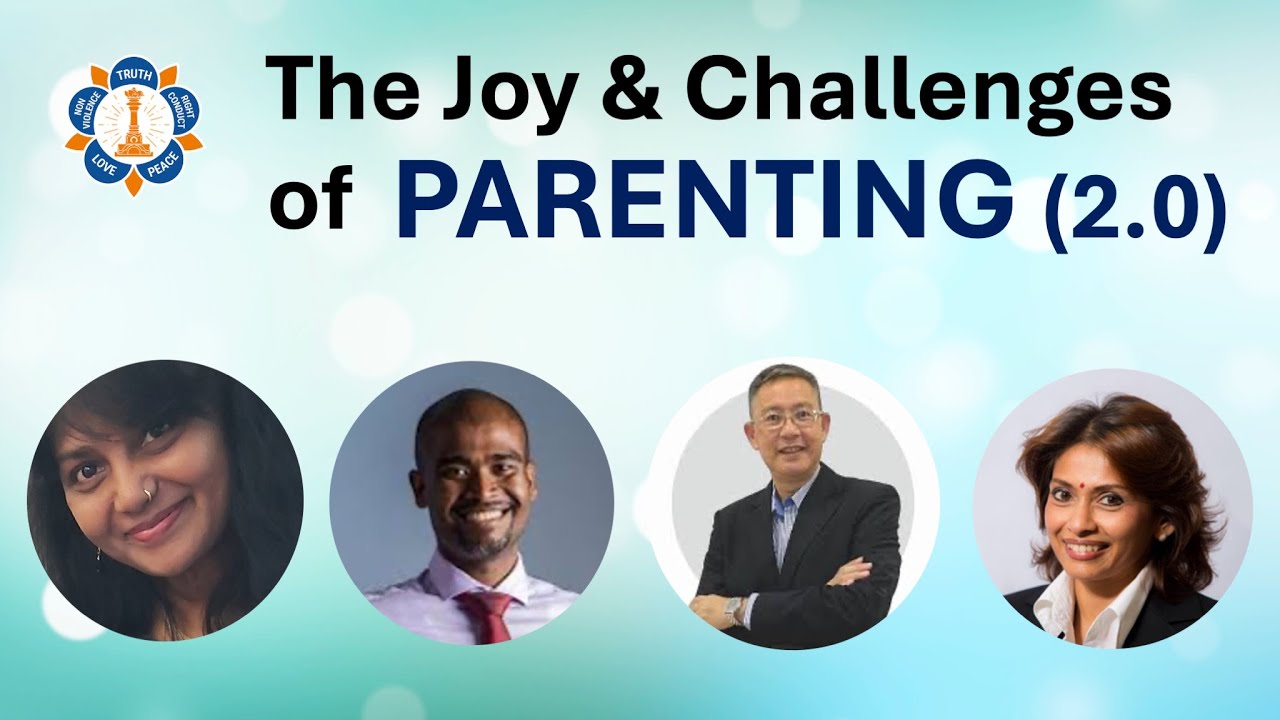 TRUTH
RIGHT CONDUCT
PEACE
LOVE
NON VIOLENCE

The Joy & Challenges of PARENTING (2.0)